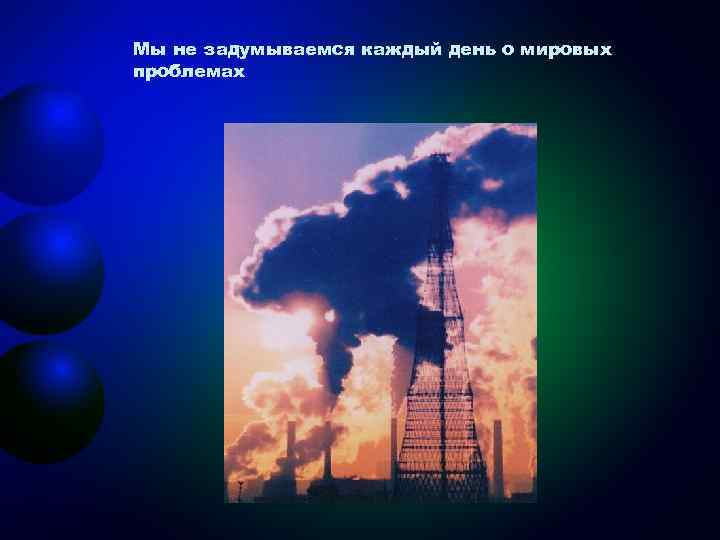 Мы не задумываемся каждый день о мировых проблемах